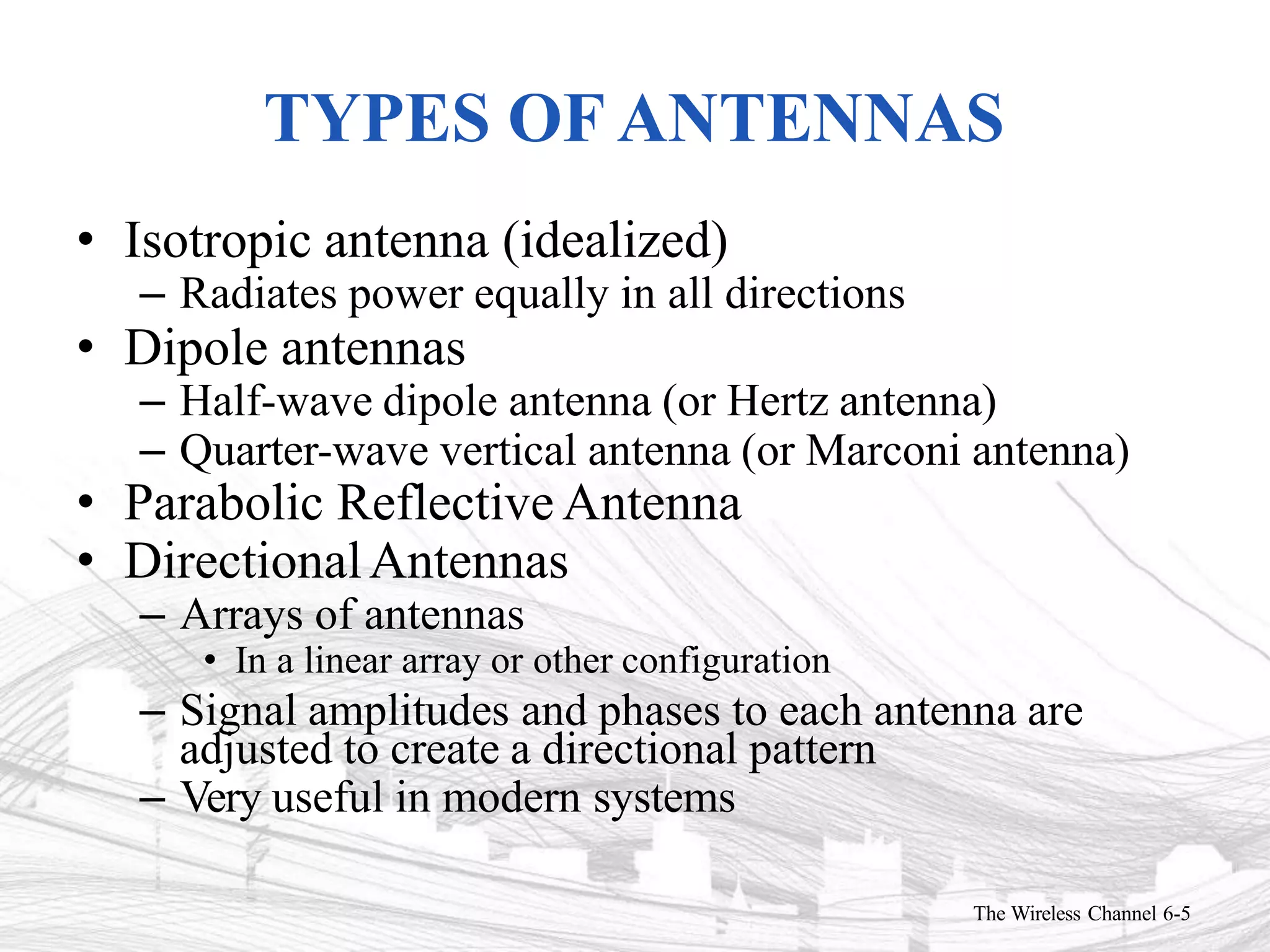 TYPES OF ANTENNAS

• Isotropic antenna (idealized)
  – Radiates power equally in all directions
• Dipole antennas
  – Half-wave dipole antenna (or Hertz antenna)
  – Quarter-wave vertical antenna (or Marconi antenna)
• Parabolic Reflective Antenna
• Directional Antennas
  – Arrays of antennas
    • In a linear array or other configuration
  – Signal amplitudes and phases to each antenna are adjusted to create a directional pattern
  – Very useful in modern systems

The Wireless Channel 6-5